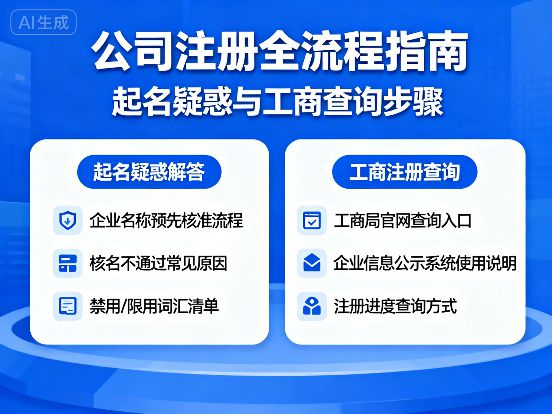 AI生成

公司注册全流程指南
起名疑惑与工商查询步骤

起名疑惑解答

企业名称预先核准流程

核名不通过常见原因

禁用/限用词汇清单

工商注册查询

工商局官网查询入口

企业信息公示系统使用说明

注册进度查询方式